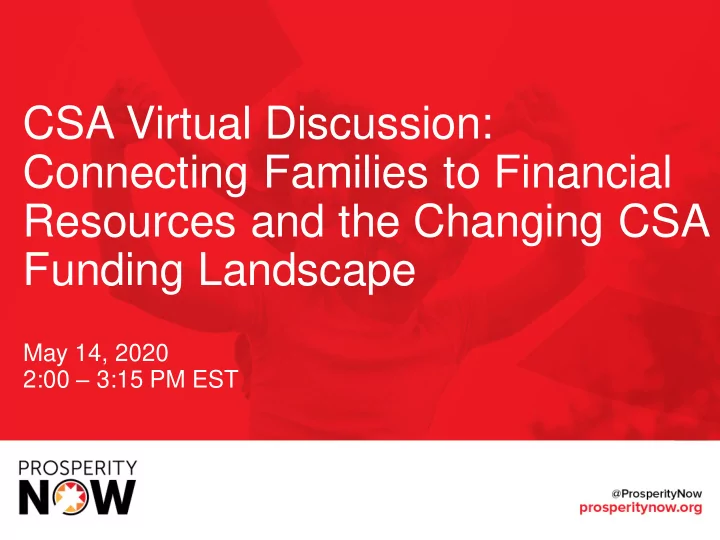 CSA Virtual Discussion: Connecting Families to Financial Resources and the Changing CSA Funding Landscape

May 14, 2020
2:00 – 3:15 PM EST

PROSPERITY NOW

@ProsperityNow
prosperitynow.org